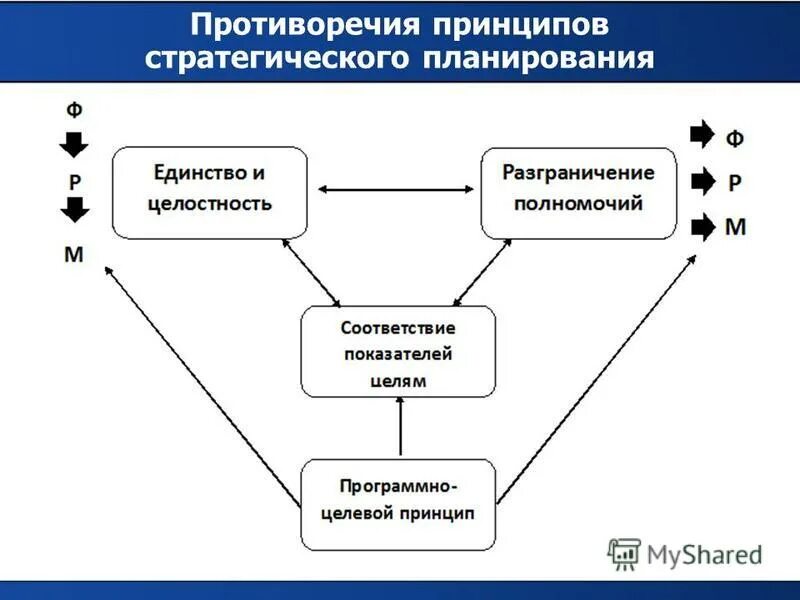 Противоречия принципов стратегического планирования

Ф
Р
М

Единство и целостность

Разграничение полномочий

Ф
Р
М

Соответствие показателей целям

Программно-целевой принцип

MyShared